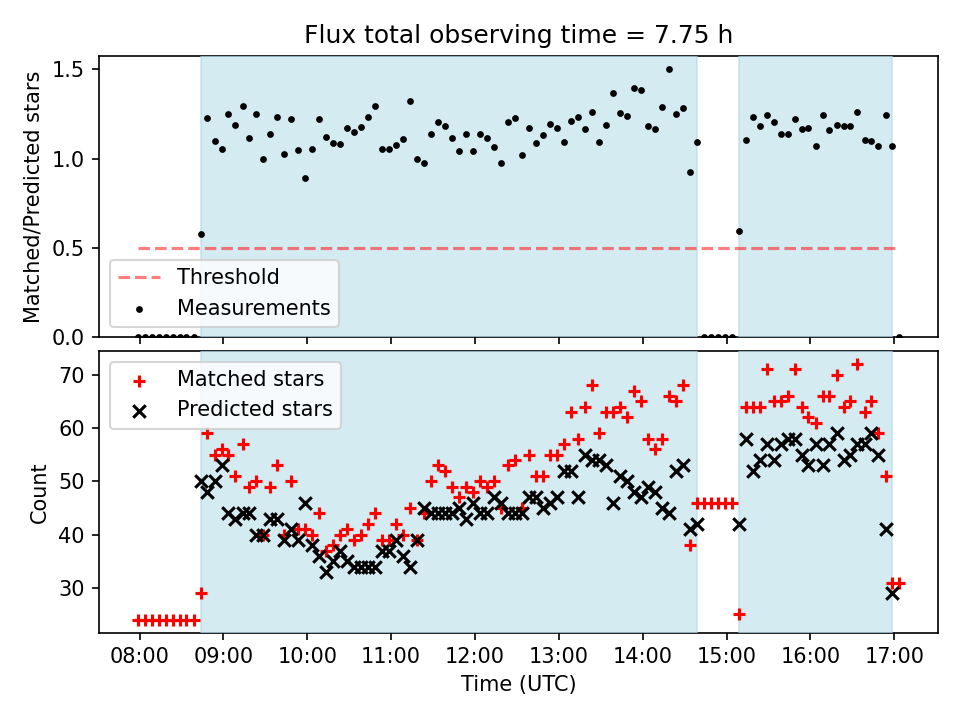 Flux total observing time = 7.75 h

Matched/Predicted stars

1.5
1.0
0.5
0.0

Threshold
Measurements

Count

70
60
50
40
30

Matched stars
Predicted stars

08:00 09:00 10:00 11:00 12:00 13:00 14:00 15:00 16:00 17:00

Time (UTC)